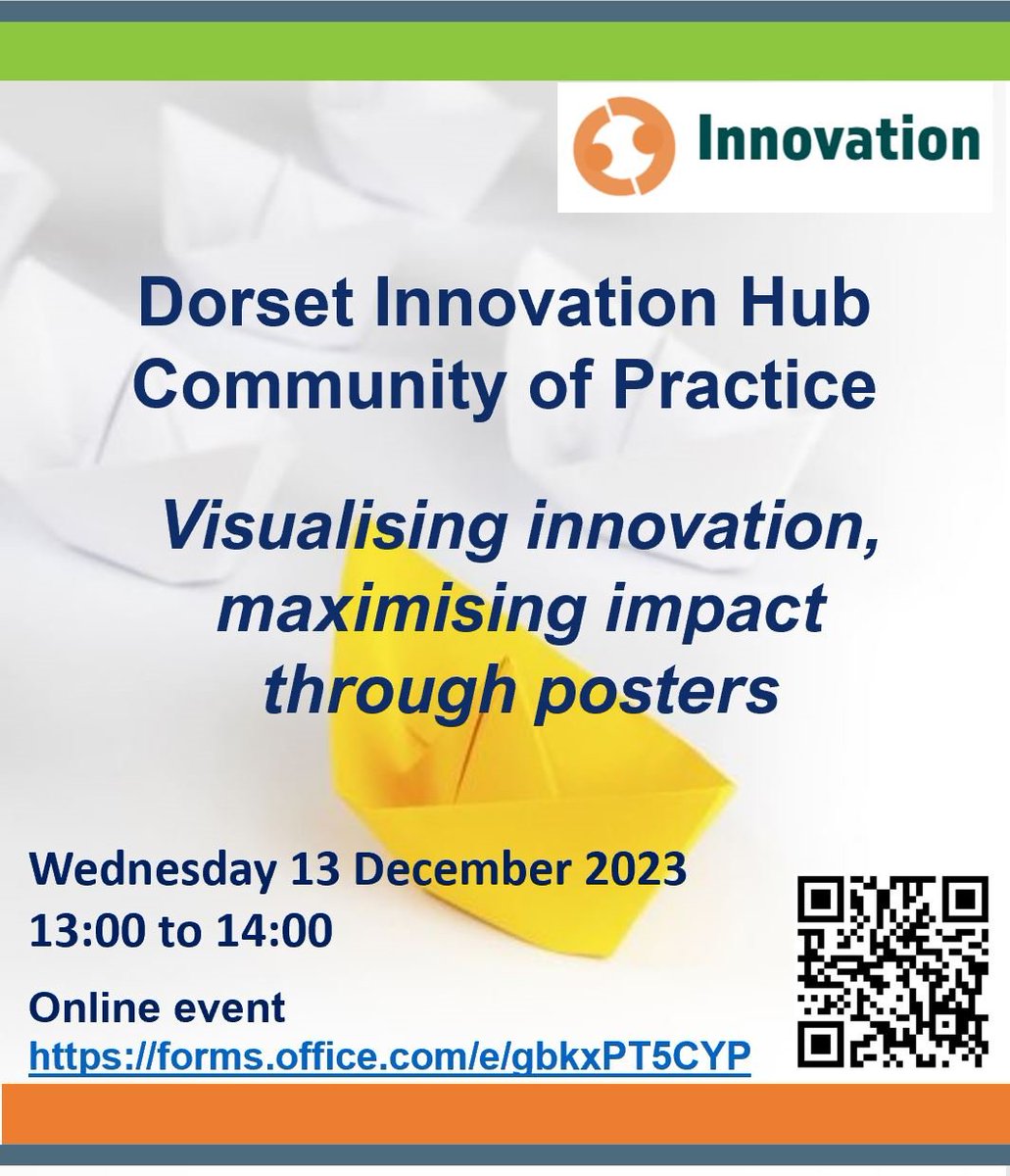 Innovation

Dorset Innovation Hub Community of Practice

Visualising innovation, maximising impact through posters

Wednesday 13 December 2023
13:00 to 14:00

Online event
https://forms.office.com/e/gbkxPT5CYP